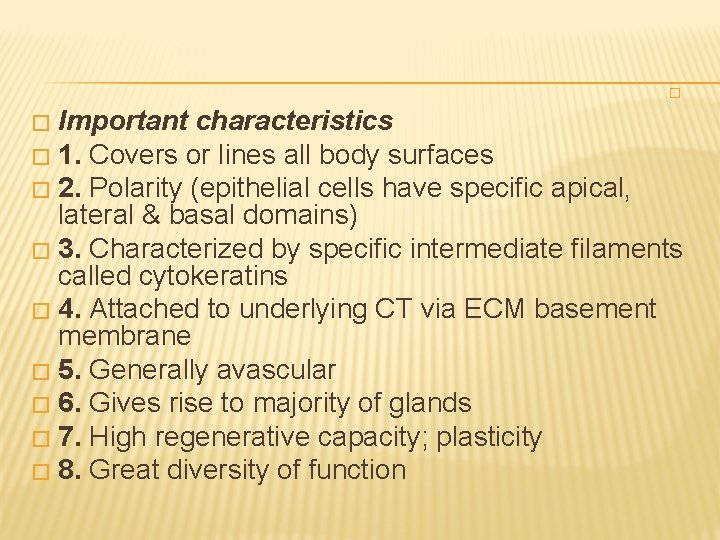 Important characteristics

1. Covers or lines all body surfaces

2. Polarity (epithelial cells have specific apical, lateral & basal domains)

3. Characterized by specific intermediate filaments called cytokeratins

4. Attached to underlying CT via ECM basement membrane

5. Generally avascular

6. Gives rise to majority of glands

7. High regenerative capacity; plasticity

8. Great diversity of function